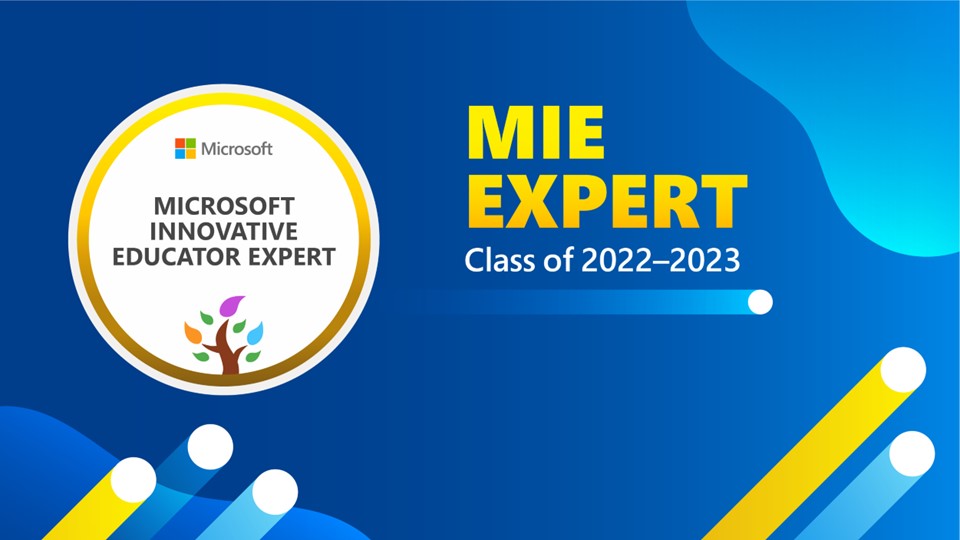 Microsoft

MICROSOFT INNOVATIVE EDUCATOR EXPERT

MIE EXPERT

Class of 2022–2023